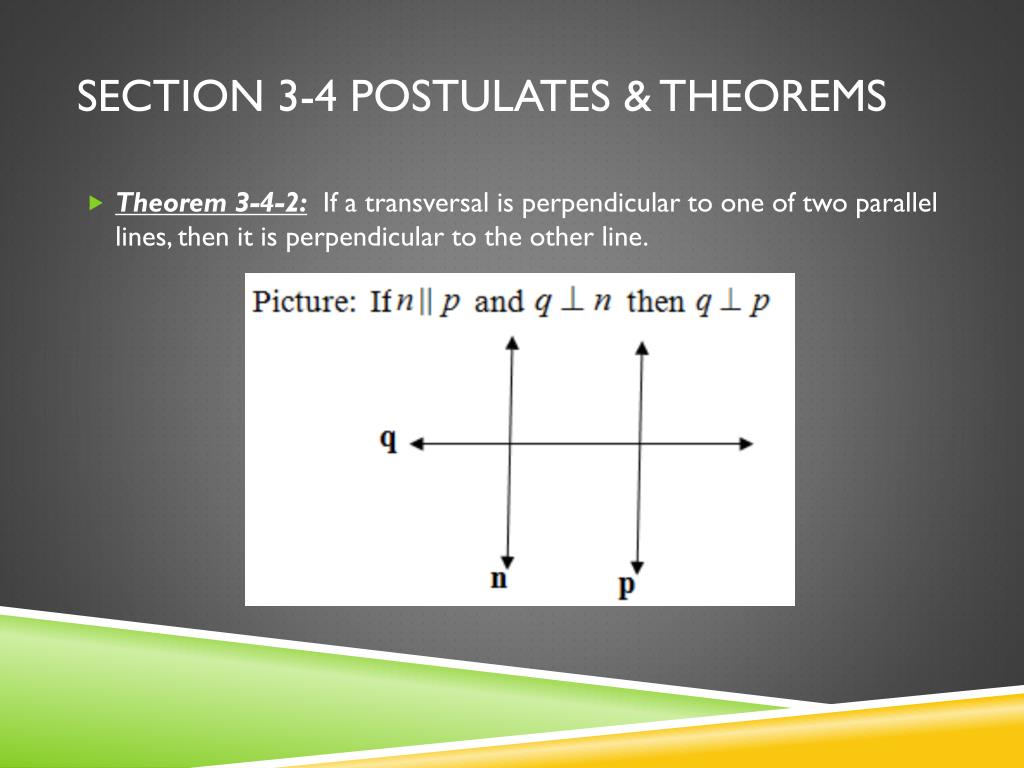 SECTION 3-4 POSTULATES & THEOREMS

Theorem 3-4-2: If a transversal is perpendicular to one of two parallel lines, then it is perpendicular to the other line.

Picture: If $n \parallel p$ and $q \perp n$ then $q \perp p$

q

n

p